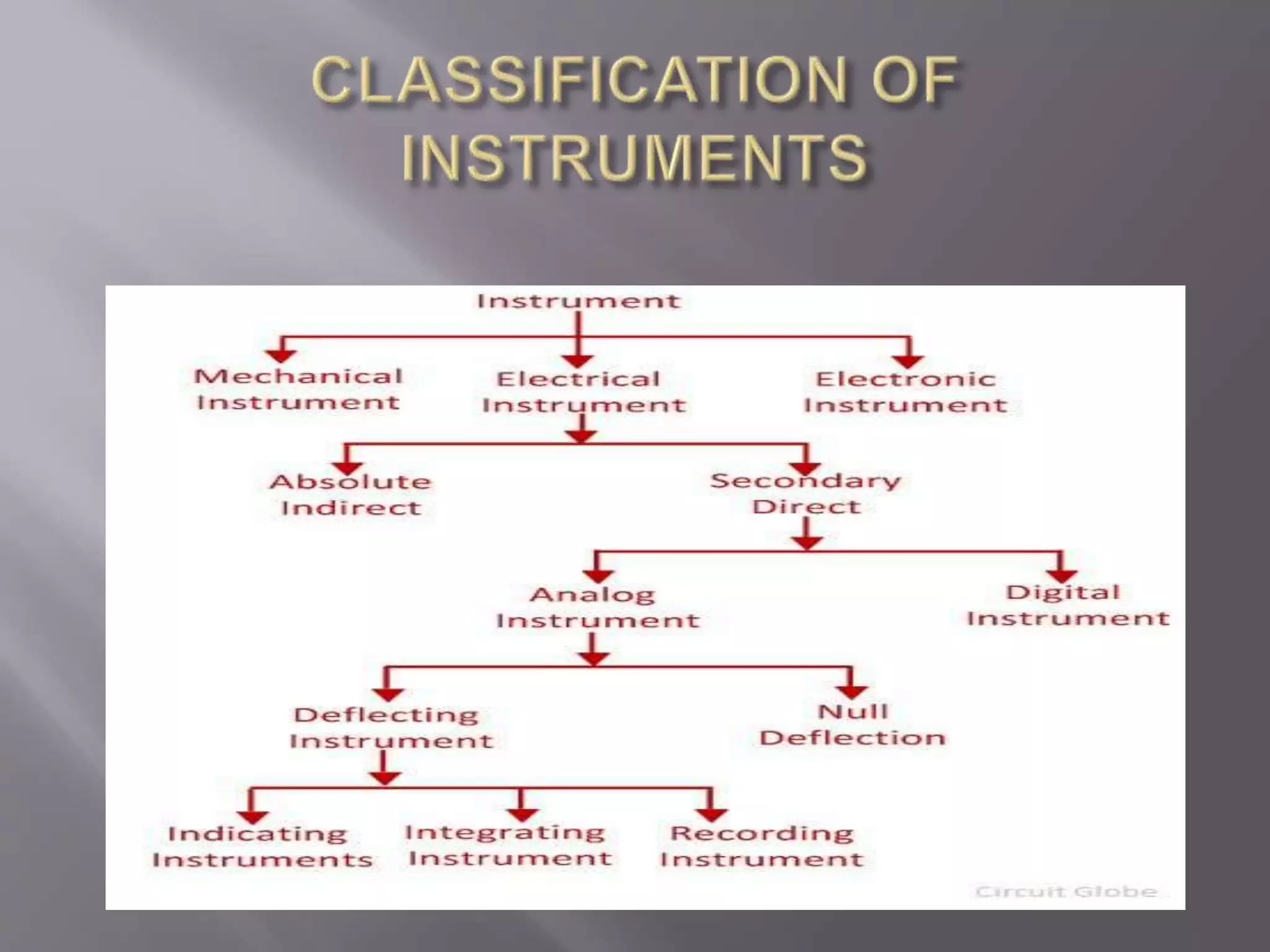 CLASSIFICATION OF INSTRUMENTS

Instrument

Mechanical Instrument

Electrical Instrument

Electronic Instrument

Absolute Indirect

Secondary Direct

Analog Instrument

Digital Instrument

Deflecting Instrument

Null Deflection

Indicating Instruments

Integrating Instrument

Recording Instrument

Circuit Globe